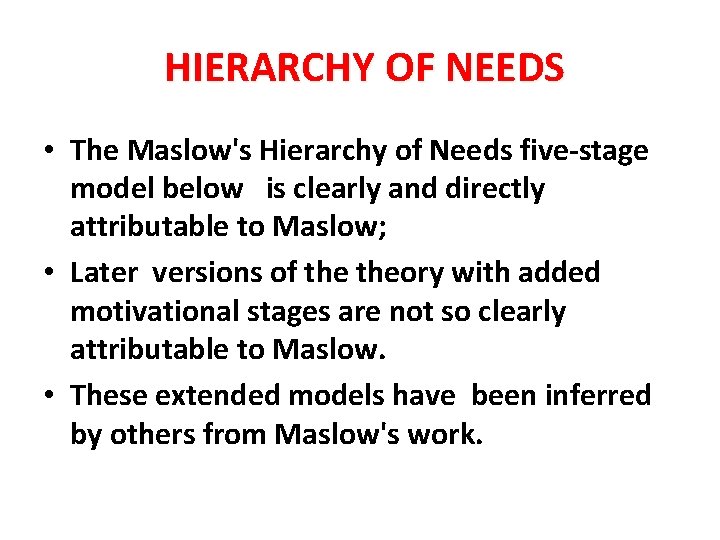 HIERARCHY OF NEEDS

• The Maslow's Hierarchy of Needs five-stage model below is clearly and directly attributable to Maslow;
• Later versions of the theory with added motivational stages are not so clearly attributable to Maslow.
• These extended models have been inferred by others from Maslow's work.